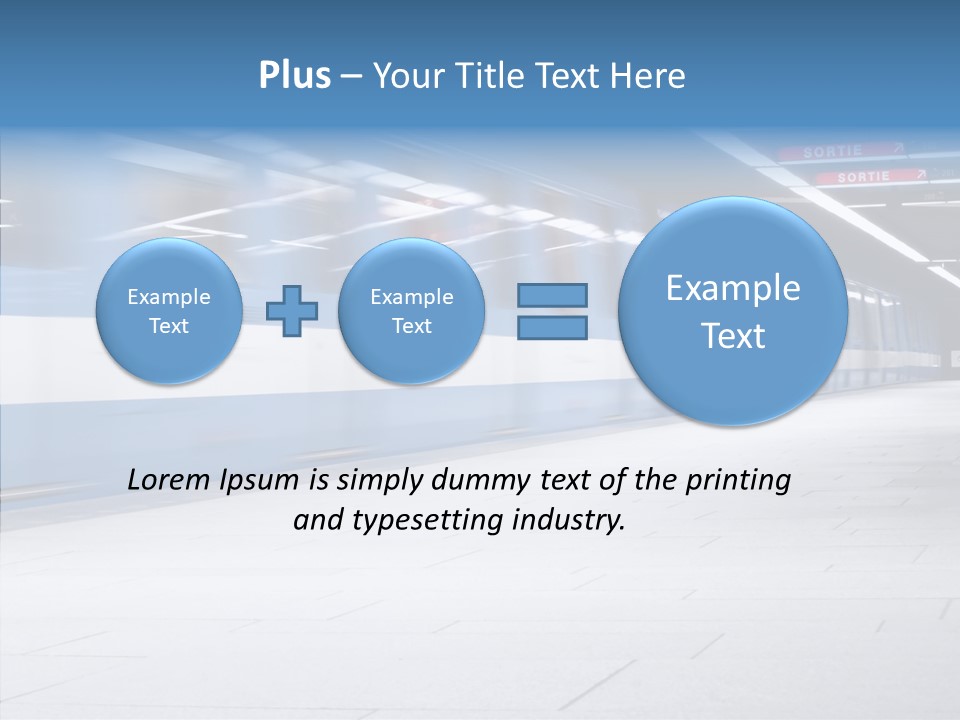 Plus – Your Title Text Here

SORTIE

SORTIE

Example Text

Example Text

Example Text

Lorem Ipsum is simply dummy text of the printing and typesetting industry.